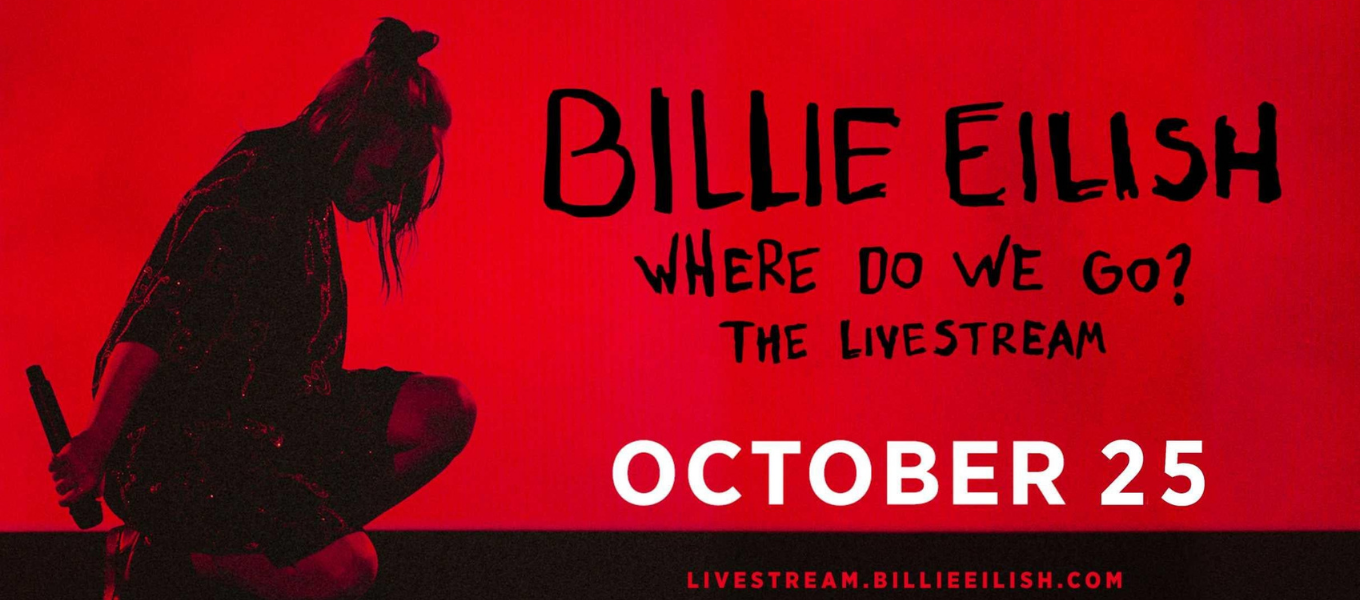 BILLIE EILISH
WHERE DO WE GO?
THE LIVESTREAM

OCTOBER 25

LIVESTREAM.BILLIEEILISH.COM